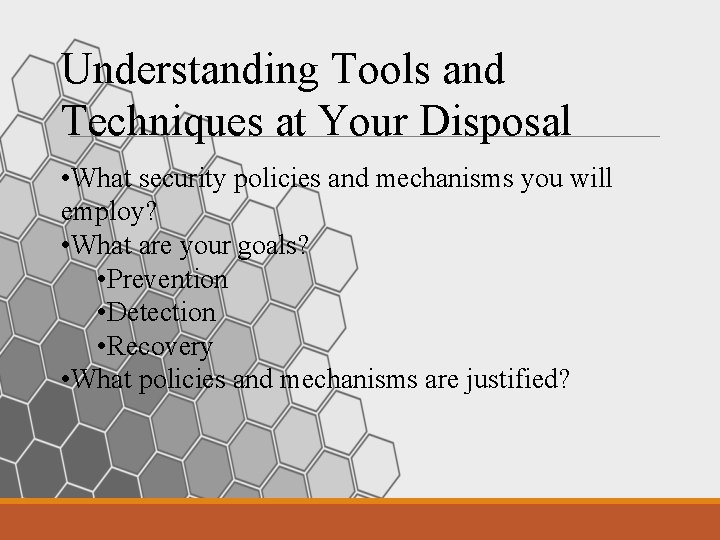 Understanding Tools and Techniques at Your Disposal

• What security policies and mechanisms you will employ?
• What are your goals?
• Prevention
• Detection
• Recovery
• What policies and mechanisms are justified?